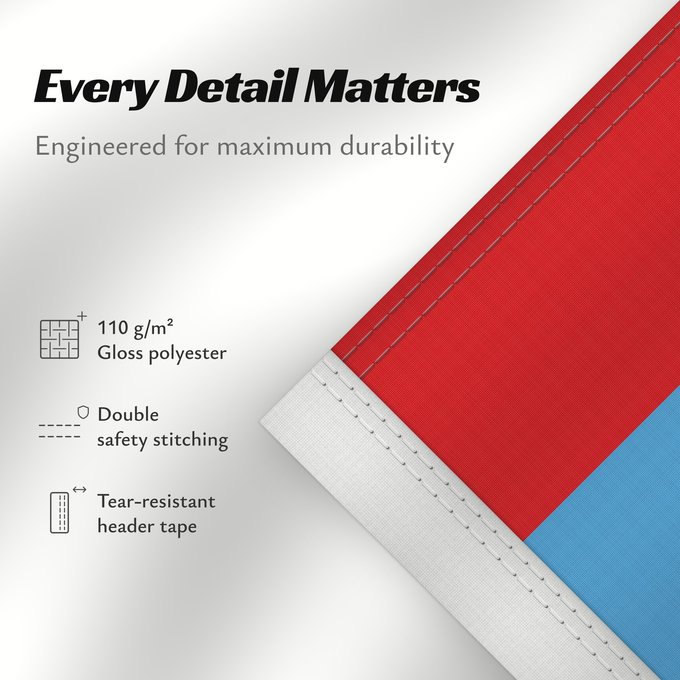 Every Detail Matters

Engineered for maximum durability

110 g/m²
Gloss polyester

Double
safety stitching

Tear-resistant
header tape